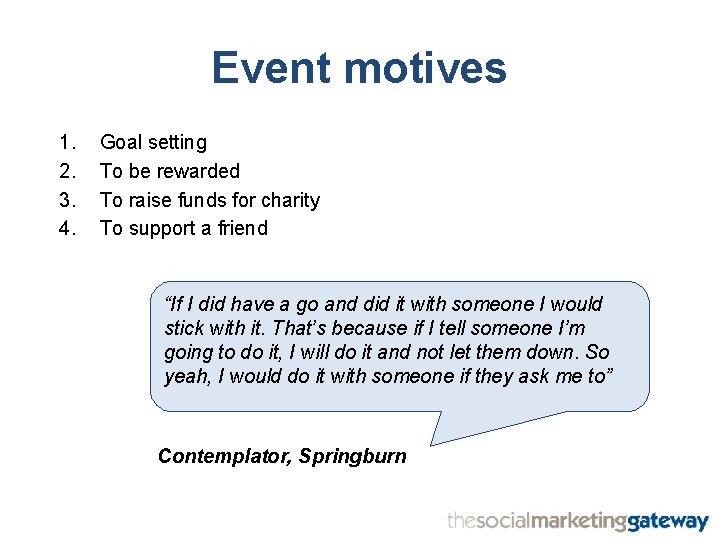 Event motives

1. Goal setting
2. To be rewarded
3. To raise funds for charity
4. To support a friend

"If I did have a go and did it with someone I would stick with it. That's because if I tell someone I'm going to do it, I will do it and not let them down. So yeah, I would do it with someone if they ask me to"

Contemplator, Springburn

thesocialmarketinggateway